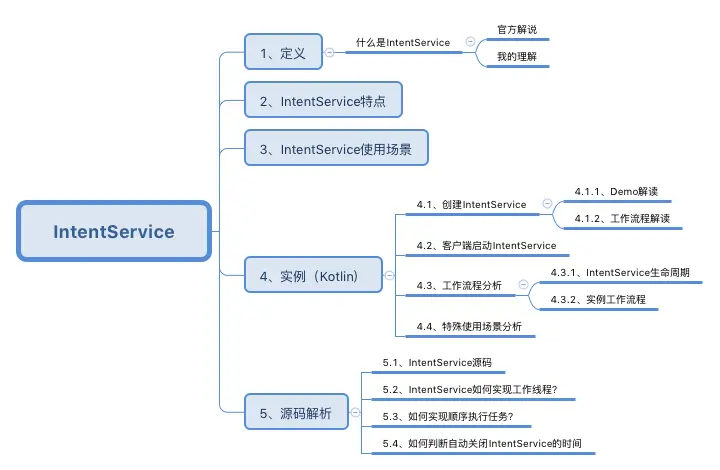 IntentService

1、定义

什么是IntentService

官方解说

我的理解

2、IntentService特点

3、IntentService使用场景

4、实例（Kotlin）

4.1、创建IntentService

4.1.1、Demo解读

4.1.2、工作流程解读

4.2、客户端启动IntentService

4.3、工作流程分析

4.3.1、IntentService生命周期

4.3.2、实例工作流程

4.4、特殊使用场景分析

5、源码解析

5.1、IntentService源码

5.2、IntentService如何实现工作线程?

5.3、如何实现顺序执行任务?

5.4、如何判断自动关闭IntentService的时间